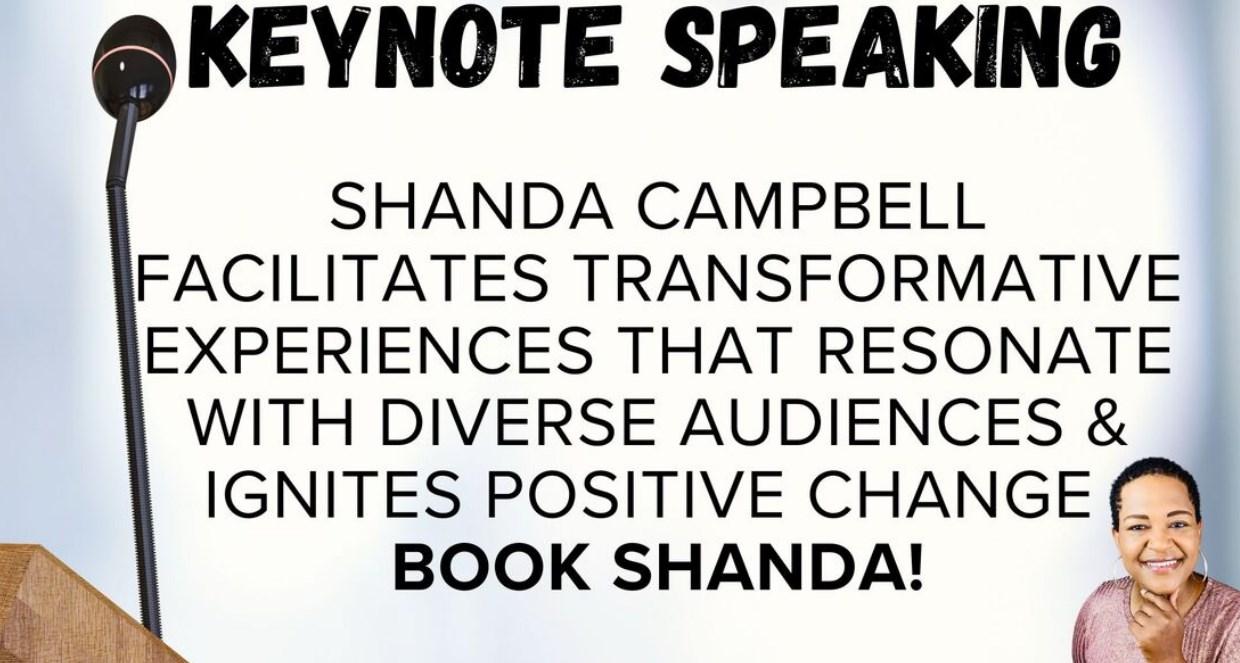 KEYNOTE SPEAKING

SHANDA CAMPBELL FACILITATES TRANSFORMATIVE EXPERIENCES THAT RESONATE WITH DIVERSE AUDIENCES & IGNITES POSITIVE CHANGE

BOOK SHANDA!